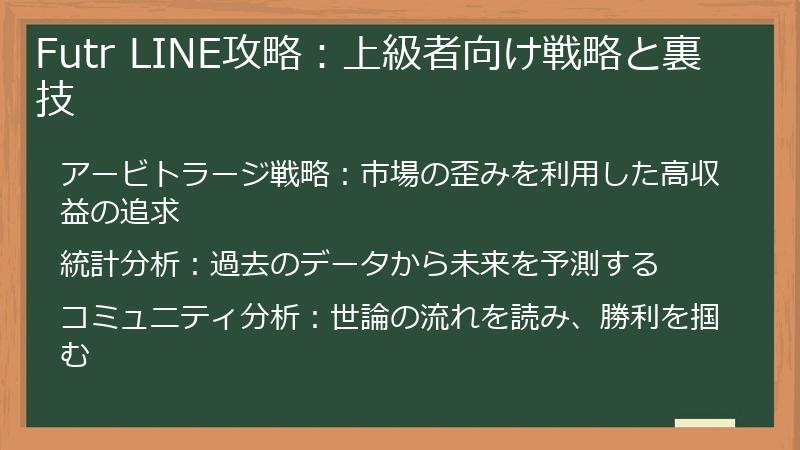 Futr LINE攻略：上級者向け戦略と裏技

アービトラージ戦略：市場の歪みを利用した高収益の追求

統計分析：過去のデータから未来を予測する

コミュニティ分析：世論の流れを読み、勝利を掴む